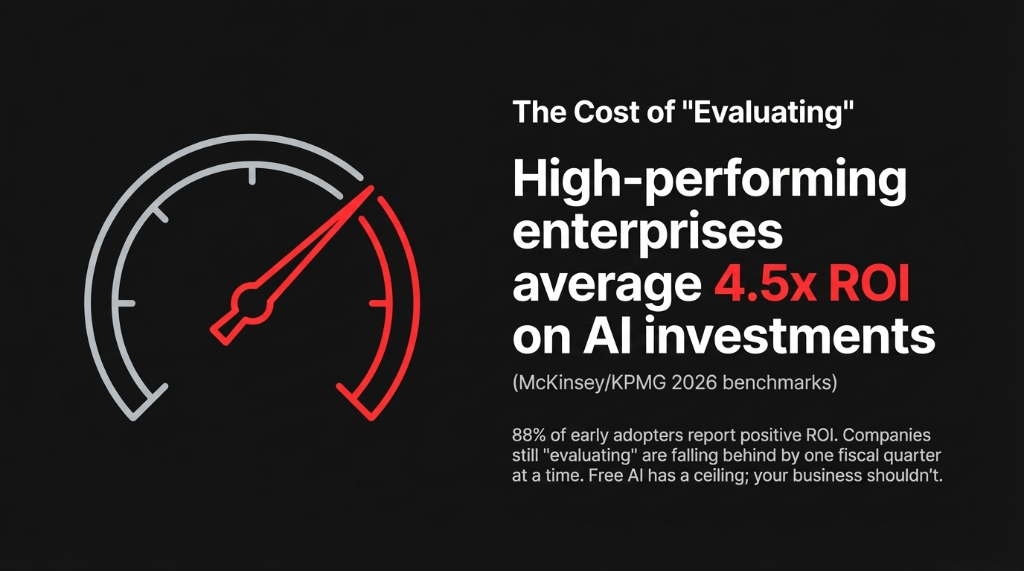 The Cost of "Evaluating"

High-performing enterprises average 4.5x ROI on AI investments

(McKinsey/KPMG 2026 benchmarks)

88% of early adopters report positive ROI. Companies still "evaluating" are falling behind by one fiscal quarter at a time. Free AI has a ceiling; your business shouldn't.